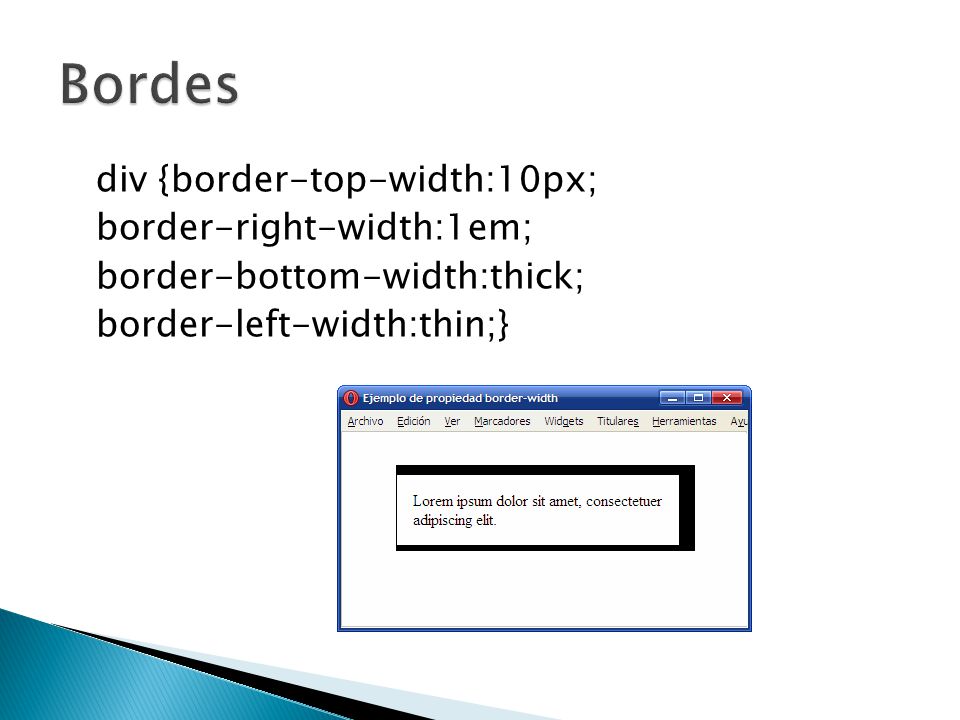 Bordes

div {border-top-width:10px;
border-right-width:1em;
border-bottom-width:thick;
border-left-width:thin;}

Ejemplo de propiedad border-width

Archivo Edición Ver Marcadores Widgets Titulares Herramientas Ayu

Lorem ipsum dolor sit amet, consectetuer adipiscing elit.